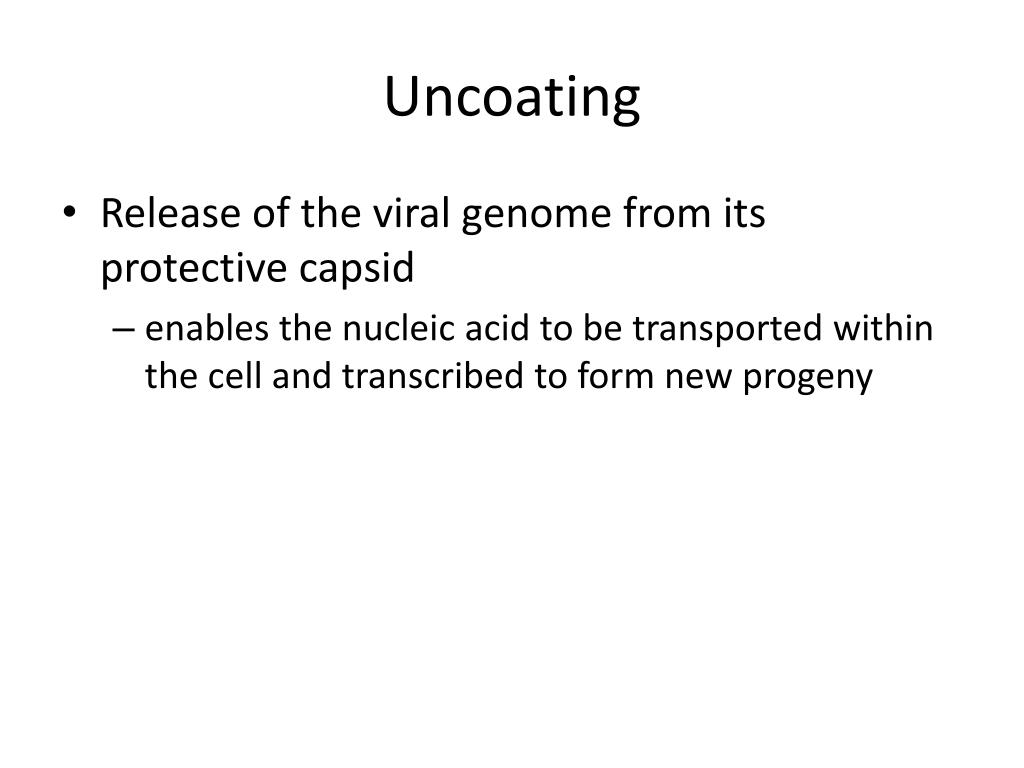 Uncoating

• Release of the viral genome from its protective capsid
  – enables the nucleic acid to be transported within the cell and transcribed to form new progeny